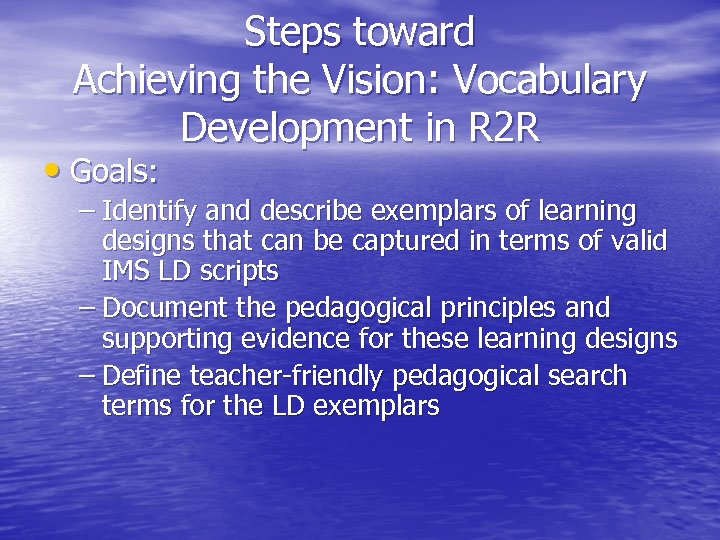 Steps toward Achieving the Vision: Vocabulary Development in R2R

• Goals:
– Identify and describe exemplars of learning designs that can be captured in terms of valid IMS LD scripts
– Document the pedagogical principles and supporting evidence for these learning designs
– Define teacher-friendly pedagogical search terms for the LD exemplars